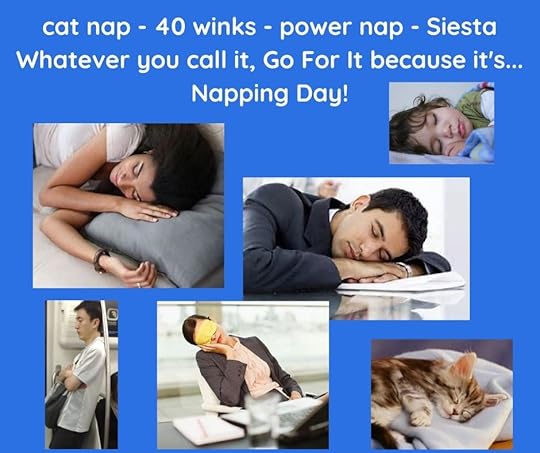 cat nap - 40 winks - power nap - Siesta
Whatever you call it, Go For It because it's...
Napping Day!